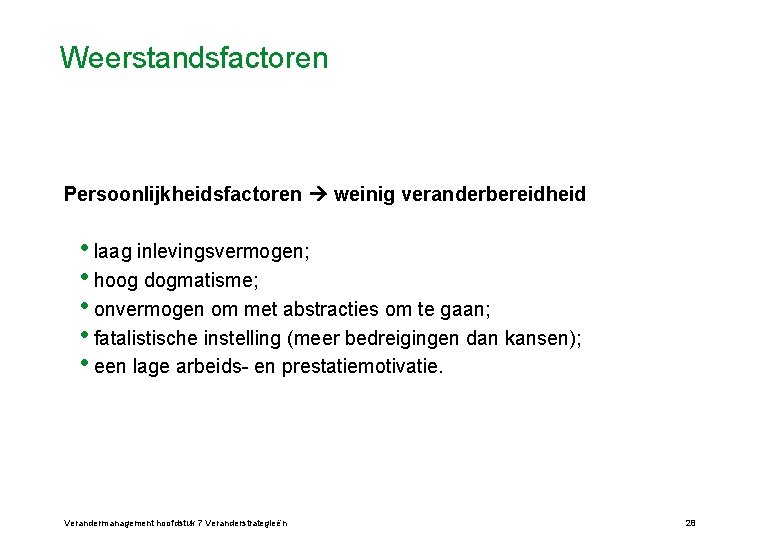 Weerstandsfactoren

Persoonlijkheidsfactoren → weinig veranderbereidheid

• laag inlevingsvermogen;
• hoog dogmatisme;
• onvermogen om met abstracties om te gaan;
• fatalistische instelling (meer bedreigingen dan kansen);
• een lage arbeids- en prestatiemotivatie.

Verandermanagement hoofdstuk 7 Veranderstrategieën

28